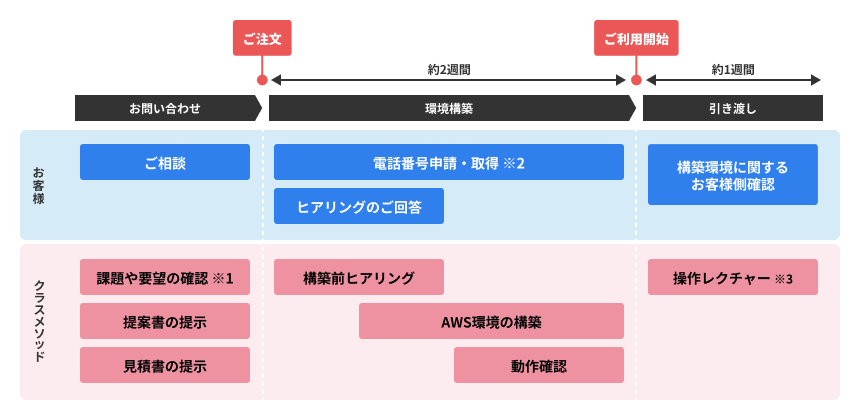 ご注文

ご利用開始

約2週間

約1週間

お問い合わせ

環境構築

引き渡し

お客様

ご相談

電話番号申請・取得 ※2

ヒアリングのご回答

構築環境に関する
お客様側確認

クラスメソッド

課題や要望の確認 ※1

提案書の提示

見積書の提示

構築前ヒアリング

AWS環境の構築

動作確認

操作レクチャー ※3